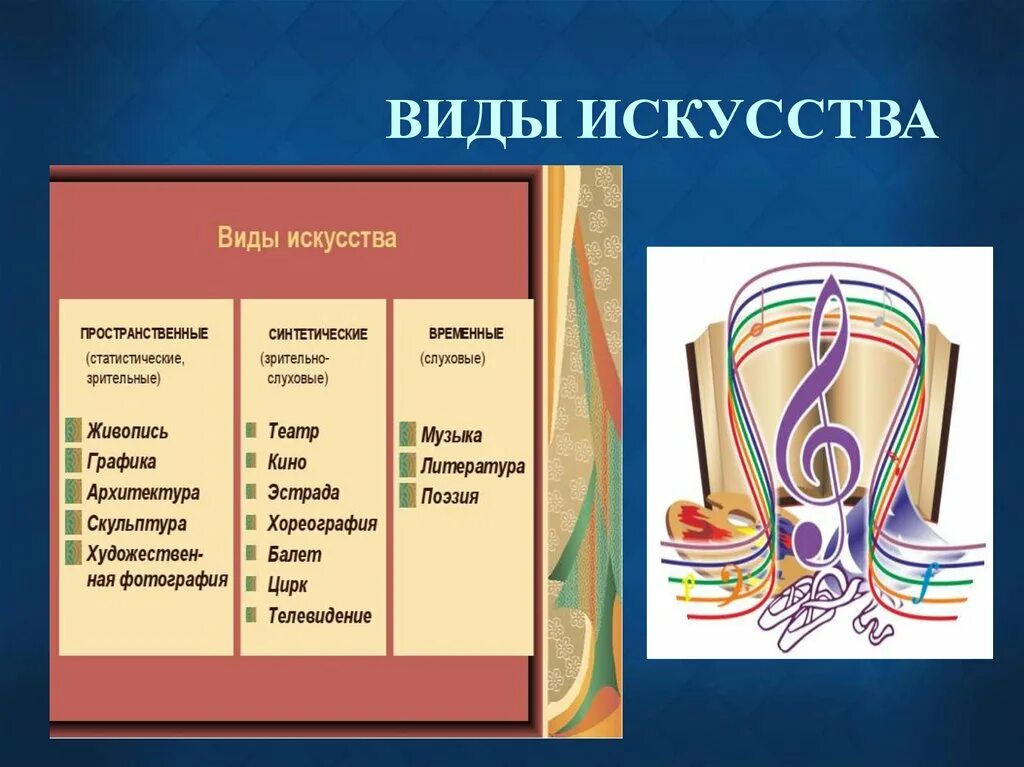 ВИДЫ ИСКУССТВА

Виды искусства

ПРОСТРАНСТВЕННЫЕ
(статистические, зрительные)

Живопись
Графика
Архитектура
Скульптура
Художественная фотография

СИНТЕТИЧЕСКИЕ
(зрительно-слуховые)

Театр
Кино
Эстрада
Хореография
Балет
Цирк
Телевидение

ВРЕМЕННЫЕ
(слуховые)

Музыка
Литература
Поэзия